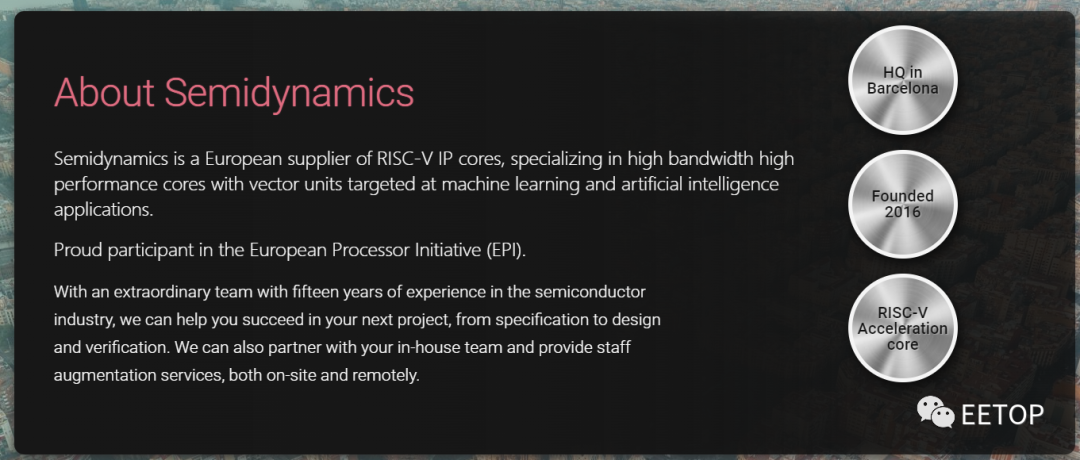 About Semidynamics

Semidynamics is a European supplier of RISC-V IP cores, specializing in high bandwidth high performance cores with vector units targeted at machine learning and artificial intelligence applications.

Proud participant in the European Processor Initiative (EPI).

With an extraordinary team with fifteen years of experience in the semiconductor industry, we can help you succeed in your next project, from specification to design and verification. We can also partner with your in-house team and provide staff augmentation services, both on-site and remotely.

HQ in Barcelona

Founded 2016

RISC-V Acceleration core

EETOP